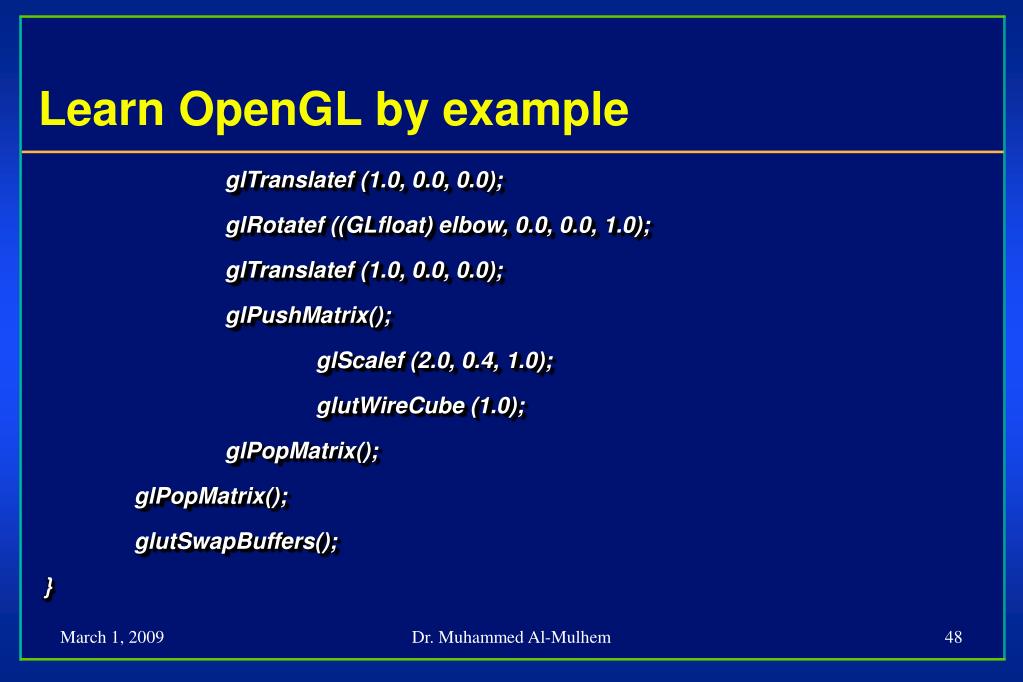 Learn OpenGL by example

glTranslatef (1.0, 0.0, 0.0);

glRotatef ((GLfloat) elbow, 0.0, 0.0, 1.0);

glTranslatef (1.0, 0.0, 0.0);

glPushMatrix();

glScalef (2.0, 0.4, 1.0);

glutWireCube (1.0);

glPopMatrix();

glPopMatrix();

glutSwapBuffers();

}

March 1, 2009

Dr. Muhammed Al-Mulhem

48